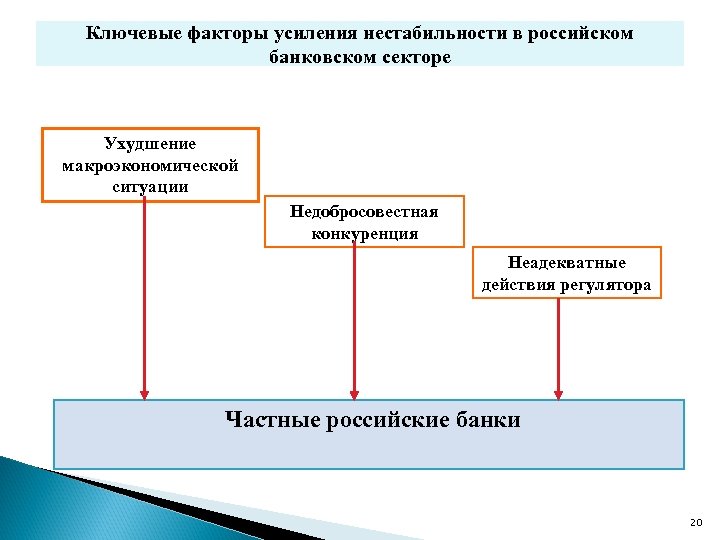 Ключевые факторы усиления нестабильности в российском банковском секторе

Ухудшение макроэкономической ситуации

Недобросовестная конкуренция

Неадекватные действия регулятора

Частные российские банки

20